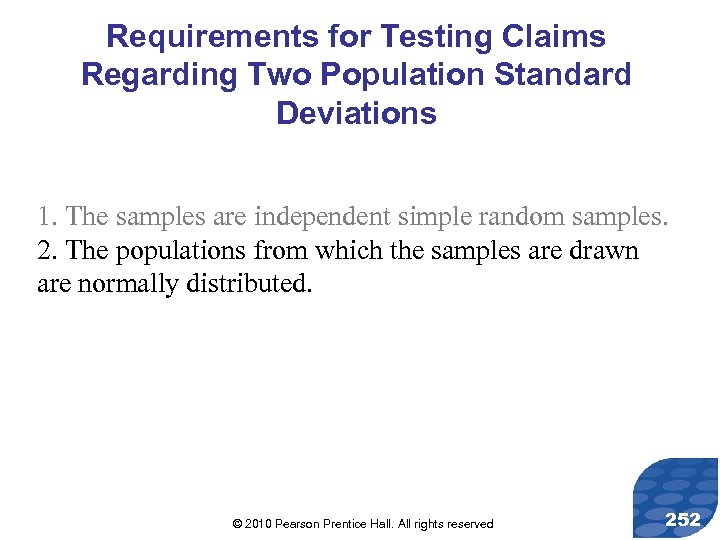 Requirements for Testing Claims Regarding Two Population Standard Deviations

1. The samples are independent simple random samples.
2. The populations from which the samples are drawn are normally distributed.

© 2010 Pearson Prentice Hall. All rights reserved

252